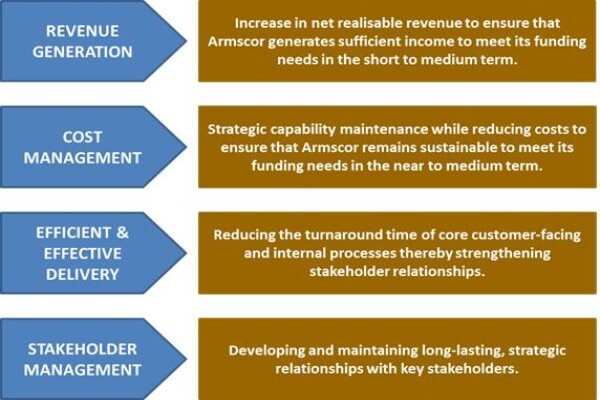 REVENUE GENERATION

Increase in net realisable revenue to ensure that Armscor generates sufficient income to meet its funding needs in the short to medium term.

COST MANAGEMENT

Strategic capability maintenance while reducing costs to ensure that Armscor remains sustainable to meet its funding needs in the near to medium term.

EFFICIENT & EFFECTIVE DELIVERY

Reducing the turnaround time of core customer-facing and internal processes thereby strengthening stakeholder relationships.

STAKEHOLDER MANAGEMENT

Developing and maintaining long-lasting, strategic relationships with key stakeholders.